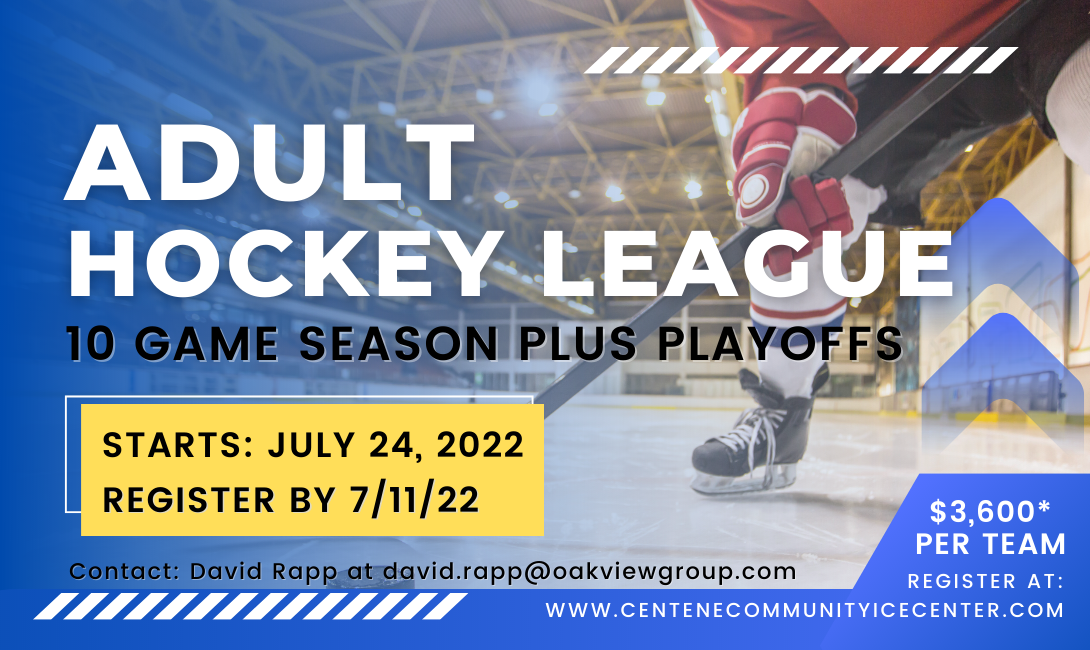 ADULT HOCKEY LEAGUE

10 GAME SEASON PLUS PLAYOFFS

STARTS: JULY 24, 2022
REGISTER BY 7/11/22

Contact: David Rapp at david.rapp@oakviewgroup.com

$3,600* PER TEAM

REGISTER AT:
WWW.CENTENECOMMUNITYICECENTER.COM